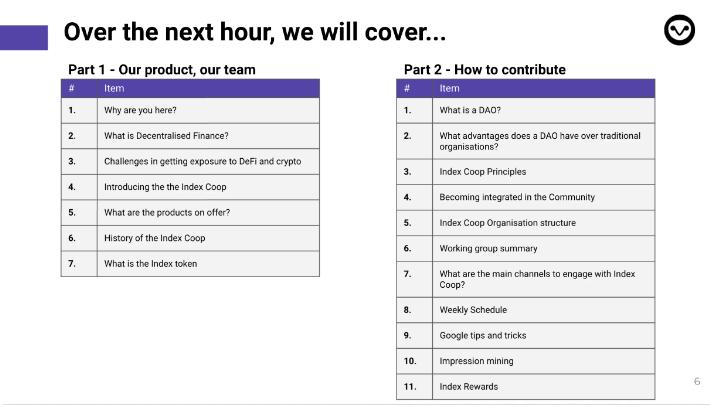 Over the next hour, we will cover...

Part 1 - Our product, our team

| # | Item |
|---|---|
| 1. | Why are you here? |
| 2. | What is Decentralised Finance? |
| 3. | Challenges in getting exposure to DeFi and crypto |
| 4. | Introducing the the Index Coop |
| 5. | What are the products on offer? |
| 6. | History of the Index Coop |
| 7. | What is the Index token |

Part 2 - How to contribute

| # | Item |
|---|---|
| 1. | What is a DAO? |
| 2. | What advantages does a DAO have over traditional organisations? |
| 3. | Index Coop Principles |
| 4. | Becoming integrated in the Community |
| 5. | Index Coop Organisation structure |
| 6. | Working group summary |
| 7. | What are the main channels to engage with Index Coop? |
| 8. | Weekly Schedule |
| 9. | Google tips and tricks |
| 10. | Impression mining |
| 11. | Index Rewards |

6